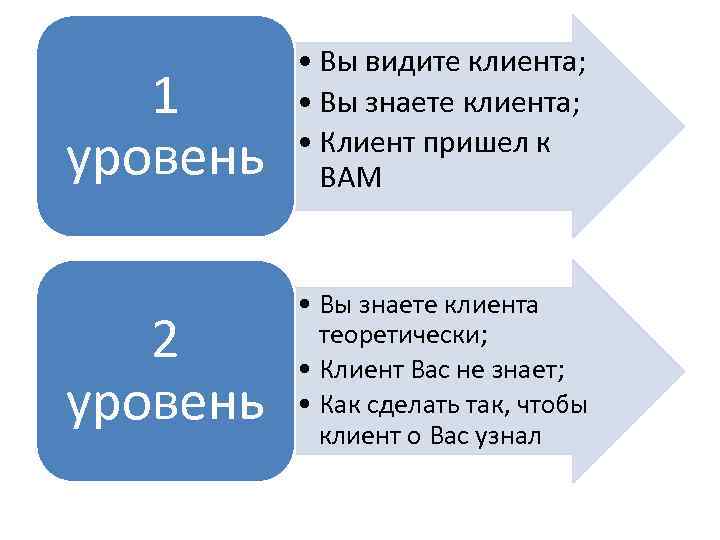 1 уровень

• Вы видите клиента;
• Вы знаете клиента;
• Клиент пришел к ВАМ

2 уровень

• Вы знаете клиента теоретически;
• Клиент Вас не знает;
• Как сделать так, чтобы клиент о Вас узнал